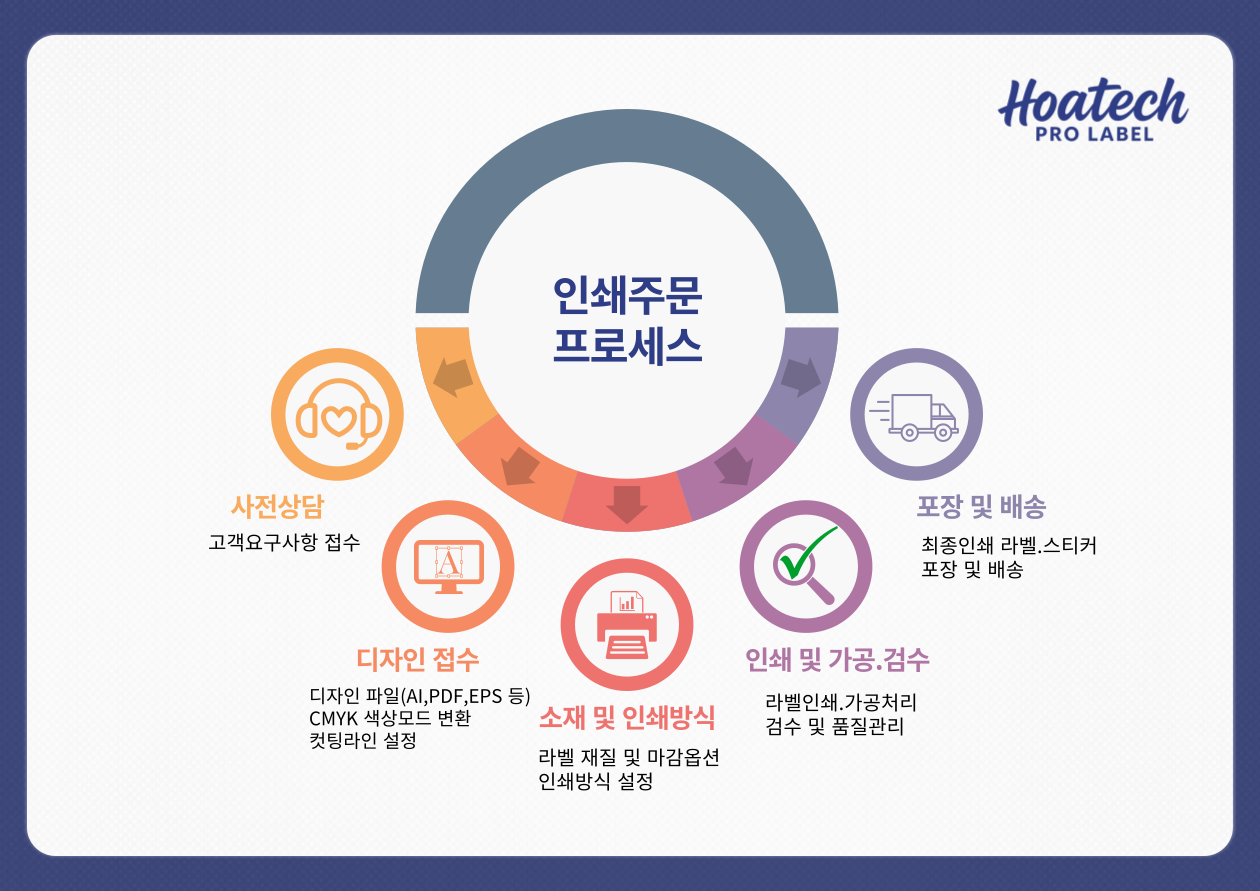 Hoatech
PRO LABEL

인쇄주문
프로세스

사전상담
고객요구사항 접수

디자인 접수
디자인 파일(AI,PDF,EPS 등)
CMYK 색상모드 변환
컷팅라인 설정

A

소재 및 인쇄방식
라벨 재질 및 마감옵션
인쇄방식 설정

인쇄 및 가공.검수
라벨인쇄.가공처리
검수 및 품질관리

포장 및 배송
최종인쇄 라벨.스티커
포장 및 배송